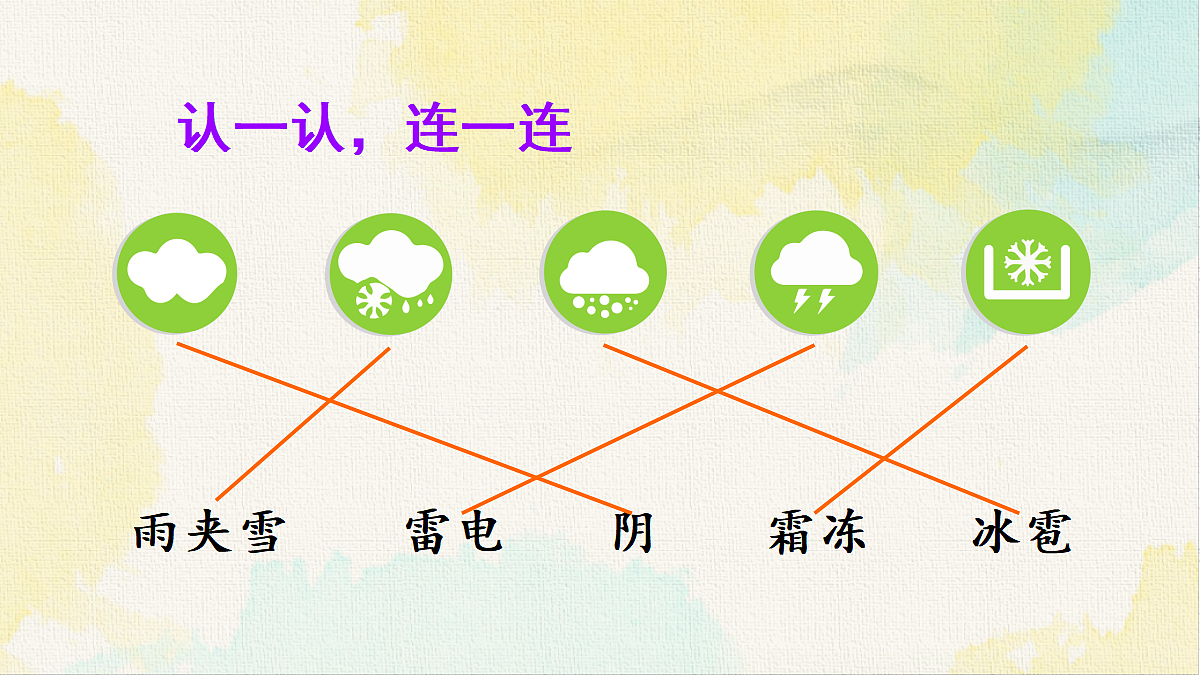 认一认，连一连

雨夹雪　雷电　阴　霜冻　冰雹